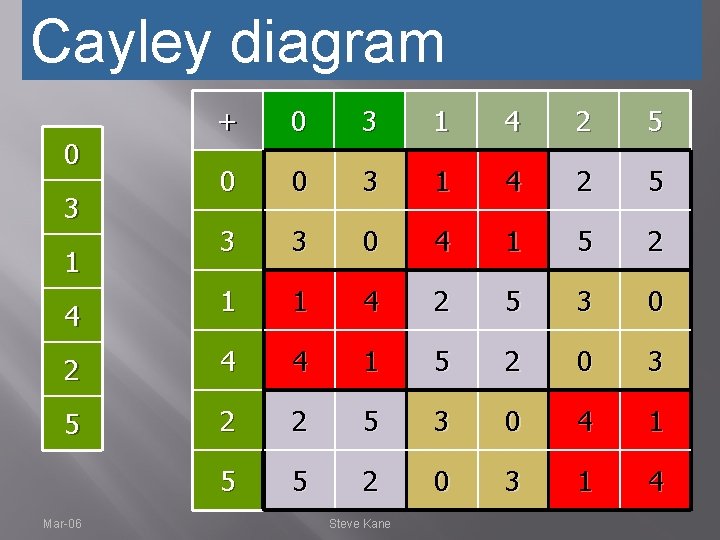 Cayley diagram

| 0 |
|---|
| 3 |
| 1 |
| 4 |
| 2 |
| 5 |

| + | 0 | 3 | 1 | 4 | 2 | 5 |
|---|---|---|---|---|---|---|
| 0 | 0 | 3 | 1 | 4 | 2 | 5 |
| 3 | 3 | 0 | 4 | 1 | 5 | 2 |
| 1 | 1 | 4 | 2 | 5 | 3 | 0 |
| 4 | 4 | 1 | 5 | 2 | 0 | 3 |
| 2 | 2 | 5 | 3 | 0 | 4 | 1 |
| 5 | 5 | 2 | 0 | 3 | 1 | 4 |

Mar-06

Steve Kane